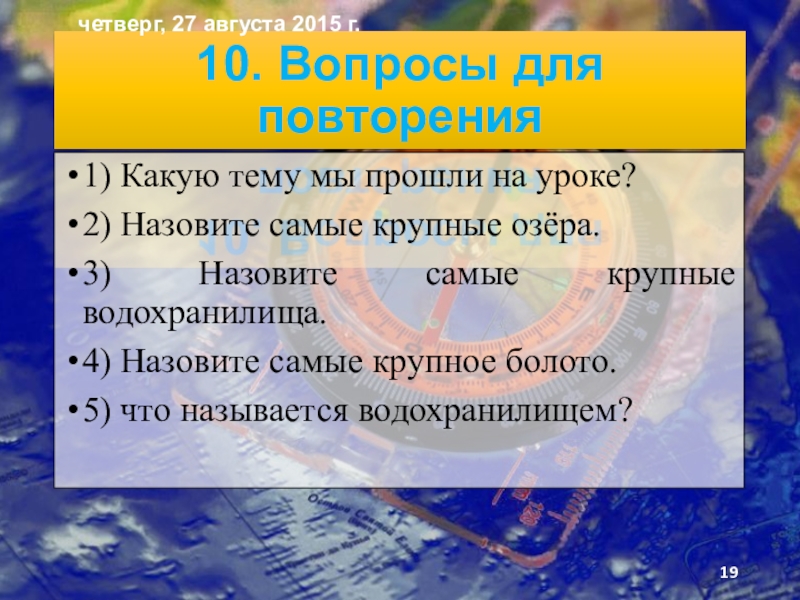 четверг, 27 августа 2015 г.

10. Вопросы для повторения

•1) Какую тему мы прошли на уроке?

•2) Назовите самые крупные озёра.

•3) Назовите самые крупные водохранилища.

•4) Назовите самые крупное болото.

•5) что называется водохранилищем?

19